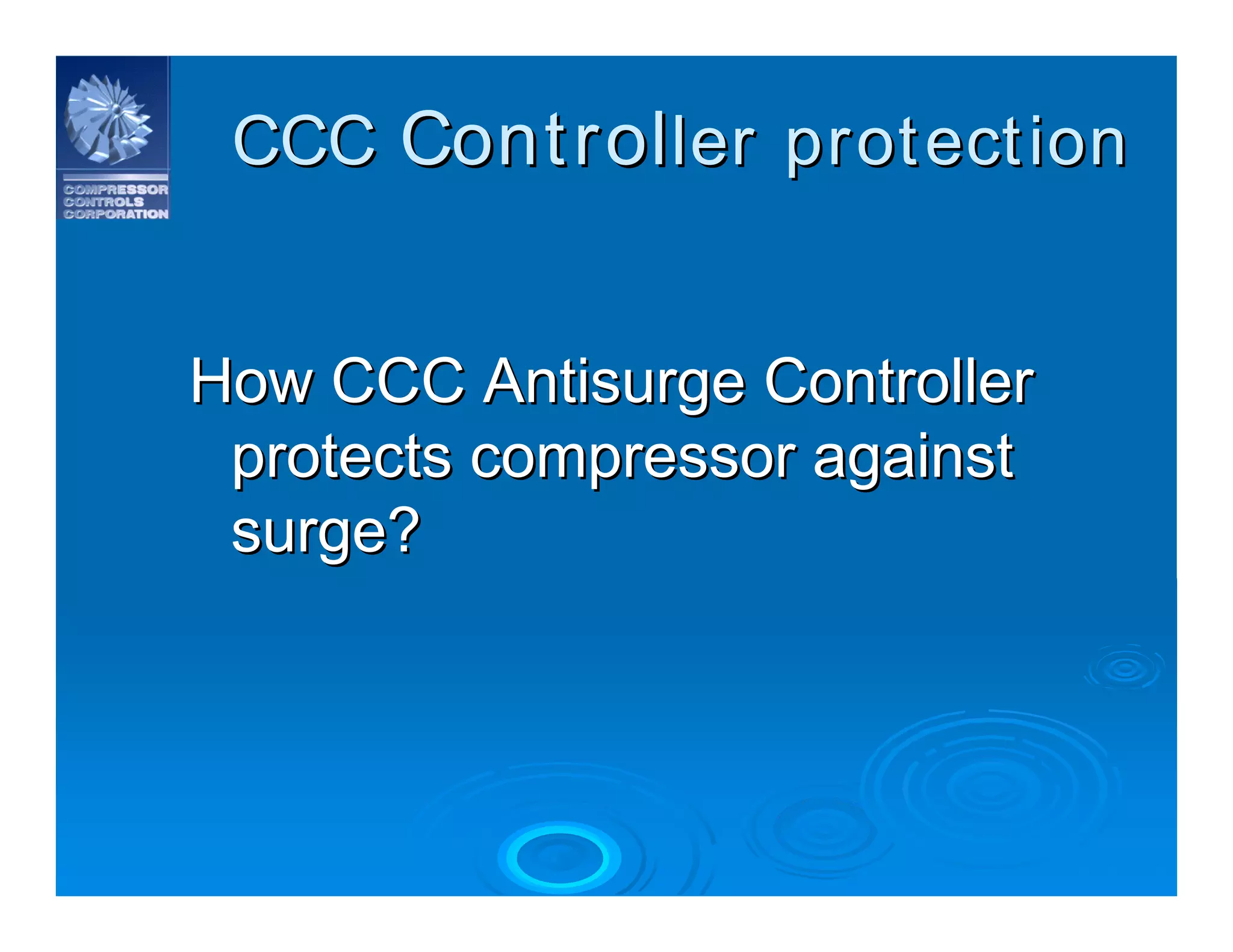 COMPRESSOR CONTROLS CORPORATION

CCC Controller protection

How CCC Antisurge Controller protects compressor against surge?